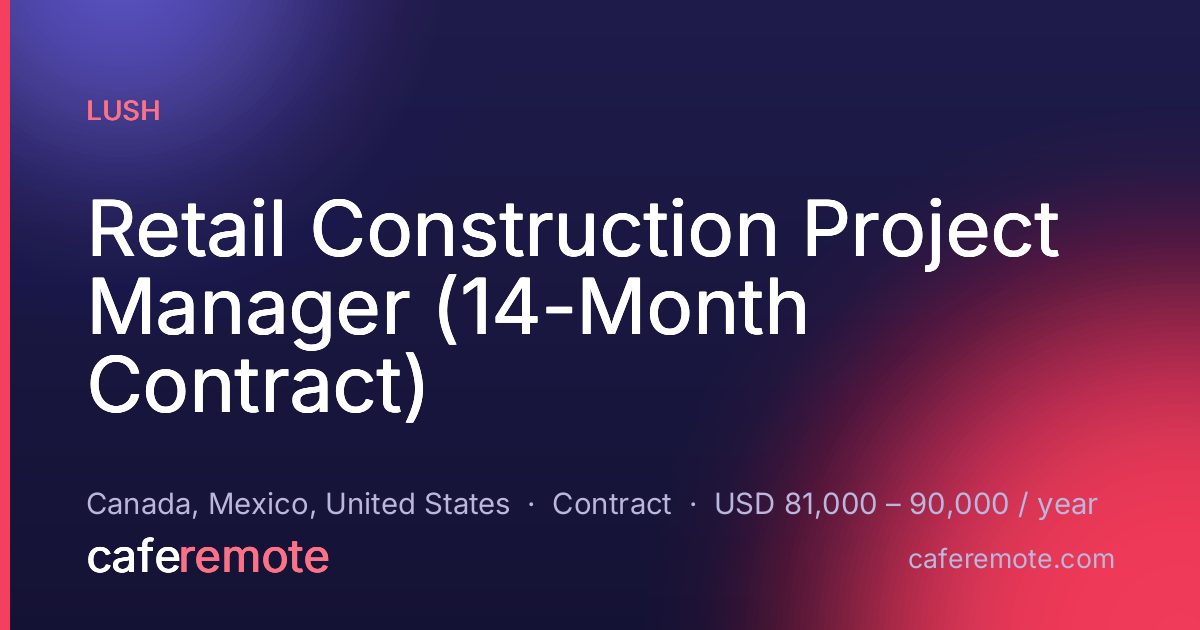 LUSH

Retail Construction Project Manager (14-Month Contract)

Canada, Mexico, United States · Contract · USD 81,000 – 90,000 / year

caferemote

caferemote.com